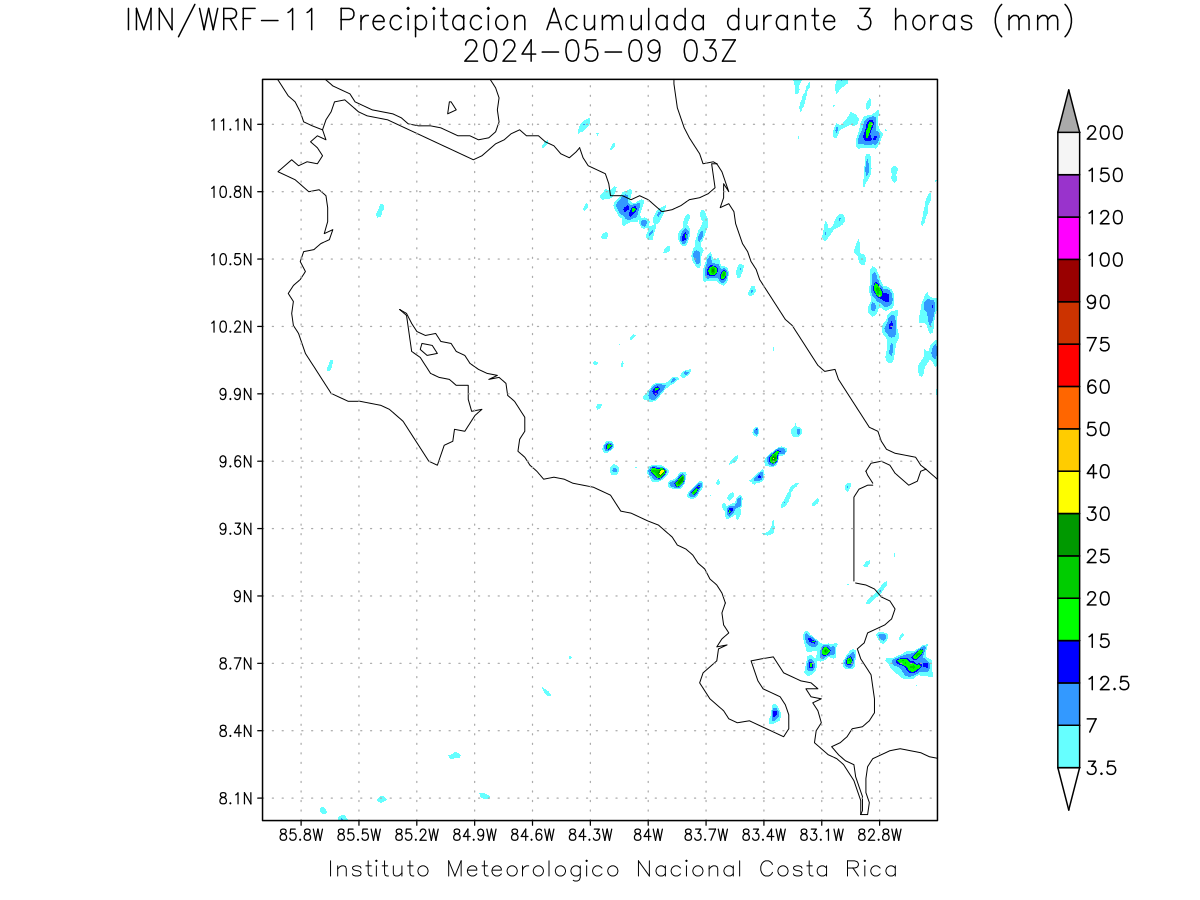 IMN/WRF-11 Precipitacion Acumulada durante 3 horas (mm)
2024-05-09 03Z

11.1N
10.8N
10.5N
10.2N
9.9N
9.6N
9.3N
9N
8.7N
8.4N
8.1N

85.8W 85.5W 85.2W 84.9W 84.6W 84.3W 84W 83.7W 83.4W 83.1W 82.8W

200
150
120
100
90
75
60
50
40
30
25
20
15
12.5
7
3.5

Instituto Meteorologico Nacional Costa Rica